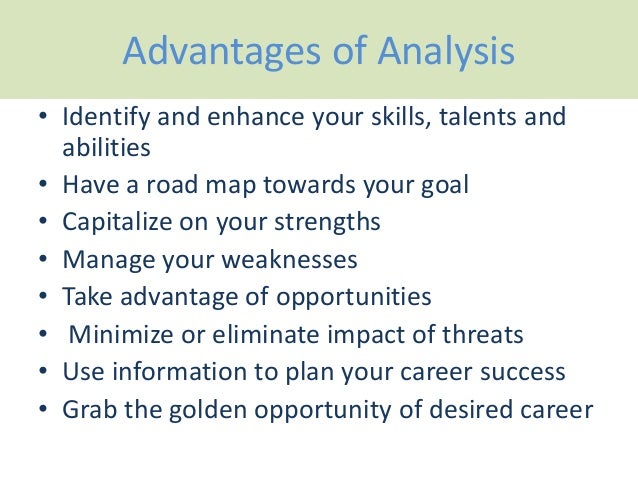 Advantages of Analysis

• Identify and enhance your skills, talents and abilities
• Have a road map towards your goal
• Capitalize on your strengths
• Manage your weaknesses
• Take advantage of opportunities
• Minimize or eliminate impact of threats
• Use information to plan your career success
• Grab the golden opportunity of desired career